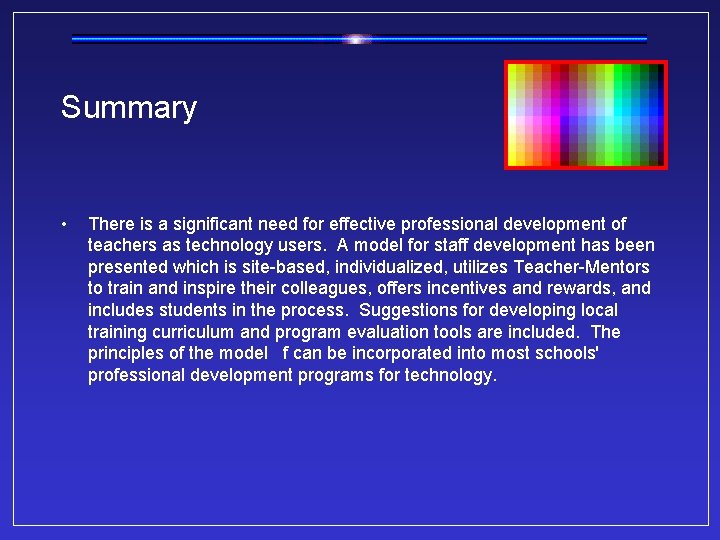 Summary

• There is a significant need for effective professional development of teachers as technology users. A model for staff development has been presented which is site-based, individualized, utilizes Teacher-Mentors to train and inspire their colleagues, offers incentives and rewards, and includes students in the process. Suggestions for developing local training curriculum and program evaluation tools are included. The principles of the model f can be incorporated into most schools' professional development programs for technology.